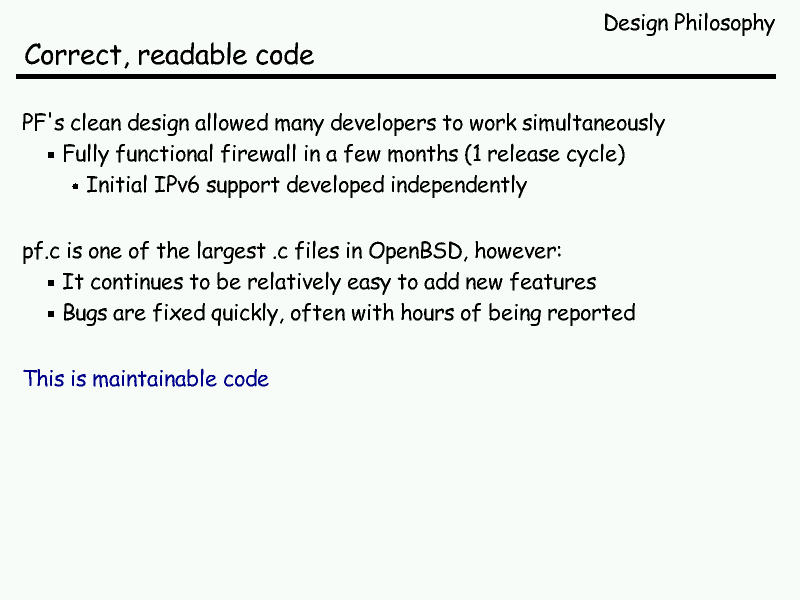 Design Philosophy

Correct, readable code

PF's clean design allowed many developers to work simultaneously

- Fully functional firewall in a few months (1 release cycle)
  - Initial IPv6 support developed independently

pf.c is one of the largest .c files in OpenBSD, however:

- It continues to be relatively easy to add new features
- Bugs are fixed quickly, often with hours of being reported

This is maintainable code